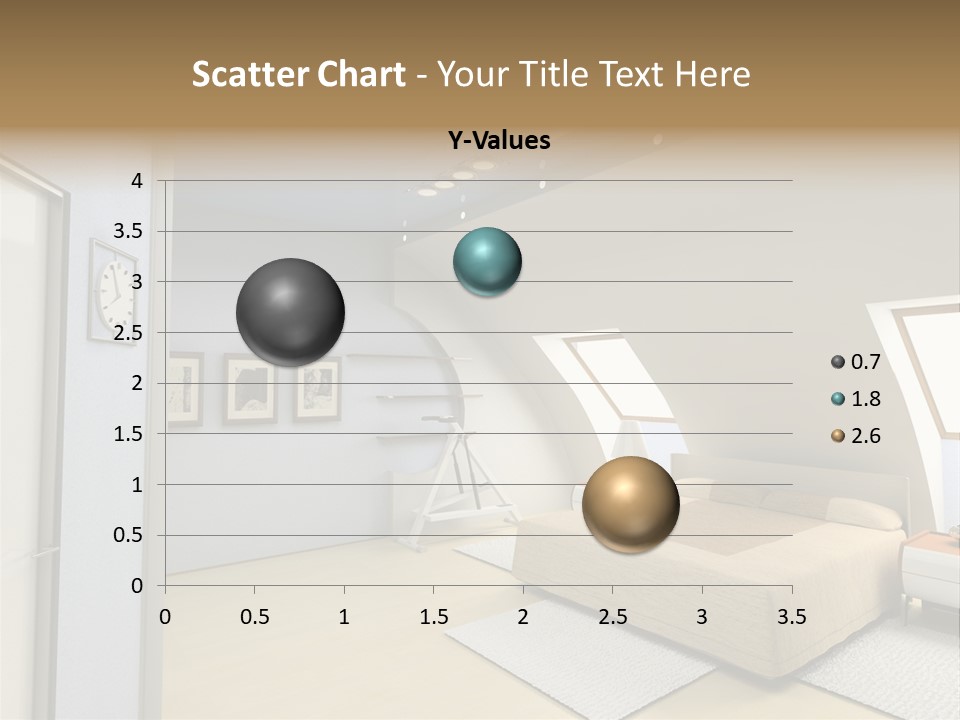 Scatter Chart - Your Title Text Here

Y-Values

4
3.5
3
2.5
2
1.5
1
0.5
0

0 0.5 1 1.5 2 2.5 3 3.5

0.7
1.8
2.6